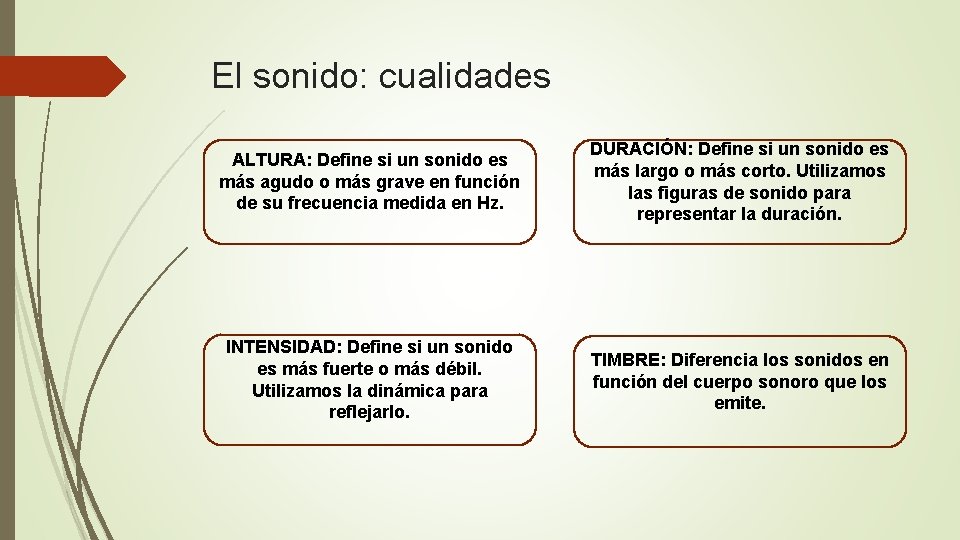 El sonido: cualidades

ALTURA: Define si un sonido es más agudo o más grave en función de su frecuencia medida en Hz.

DURACIÓN: Define si un sonido es más largo o más corto. Utilizamos las figuras de sonido para representar la duración.

INTENSIDAD: Define si un sonido es más fuerte o más débil. Utilizamos la dinámica para reflejarlo.

TIMBRE: Diferencia los sonidos en función del cuerpo sonoro que los emite.